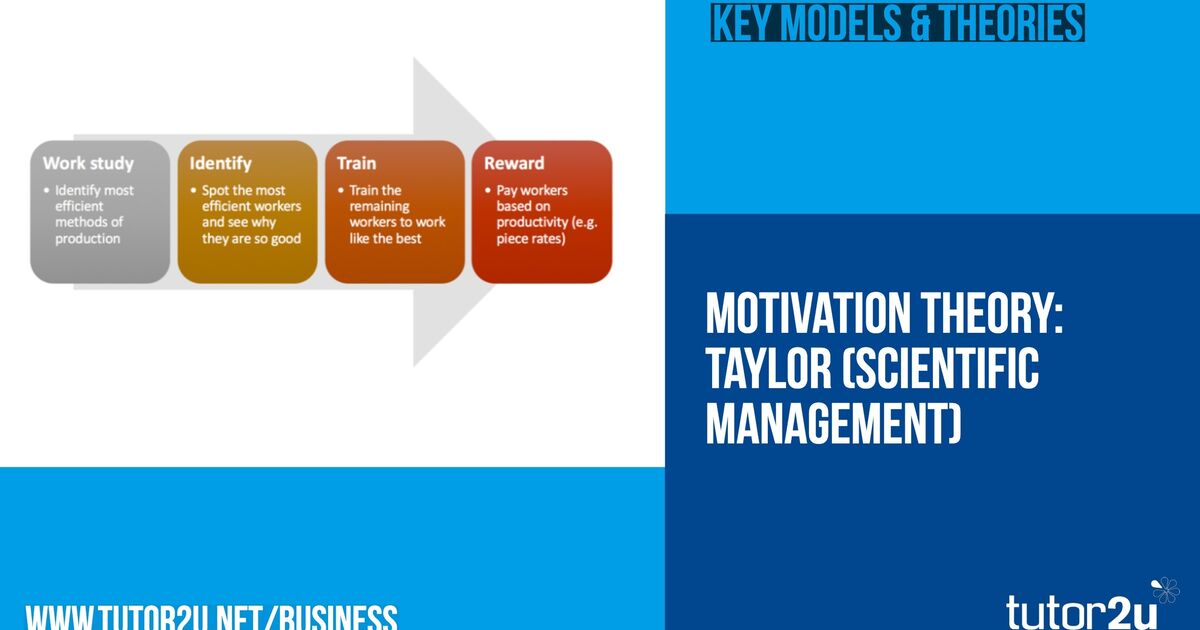 KEY MODELS & THEORIES

Work study
• Identify most efficient methods of production

Identify
• Spot the most efficient workers and see why they are so good

Train
• Train the remaining workers to work like the best

Reward
• Pay workers based on productivity (e.g. piece rates)

MOTIVATION THEORY: TAYLOR (SCIENTIFIC MANAGEMENT)

WWW.TUTOR2U.NET/BUSINESS

tutor2u